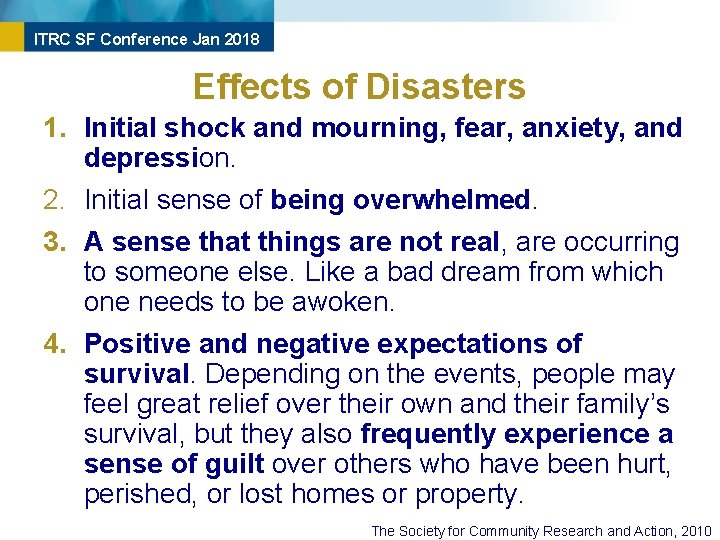 ITRC SF Conference Jan 2018

Effects of Disasters

1. Initial shock and mourning, fear, anxiety, and depression.
2. Initial sense of being overwhelmed.
3. A sense that things are not real, are occurring to someone else. Like a bad dream from which one needs to be awoken.
4. Positive and negative expectations of survival. Depending on the events, people may feel great relief over their own and their family's survival, but they also frequently experience a sense of guilt over others who have been hurt, perished, or lost homes or property.

The Society for Community Research and Action, 2010